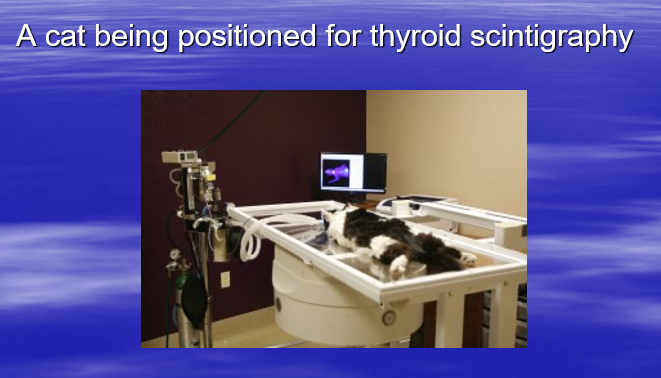 A cat being positioned for thyroid scintigraphy